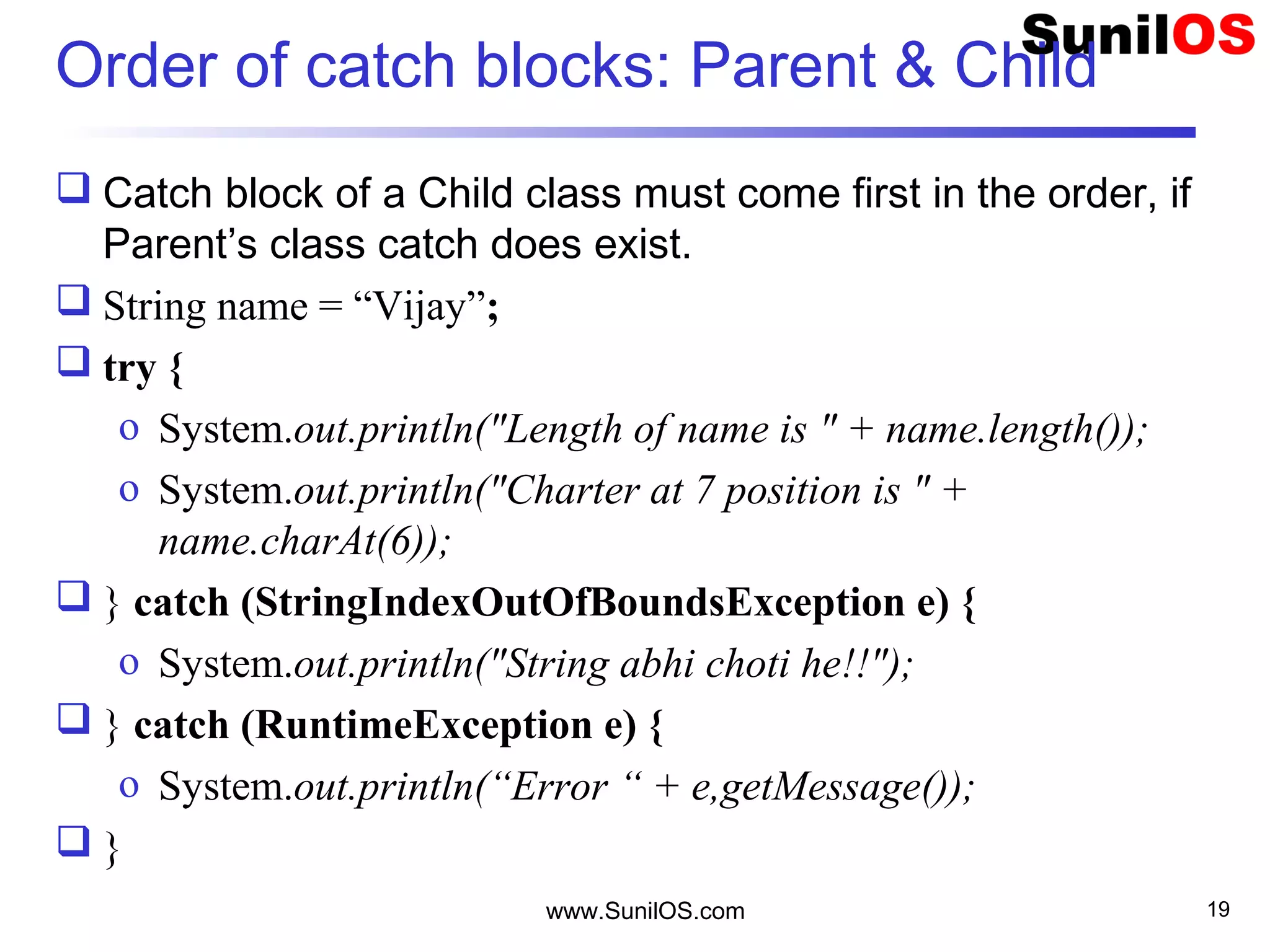 SunilOS

Order of catch blocks: Parent & Child

❑ Catch block of a Child class must come first in the order, if Parent’s class catch does exist.

❑ String name = “Vijay”;

❑ try {

o System.out.println("Length of name is " + name.length());

o System.out.println("Charter at 7 position is " + name.charAt(6));

❑ } catch (StringIndexOutOfBoundsException e) {

o System.out.println("String abhi choti he!!");

❑ } catch (RuntimeException e) {

o System.out.println(“Error “ + e,getMessage());

❑ }

www.SunilOS.com

19